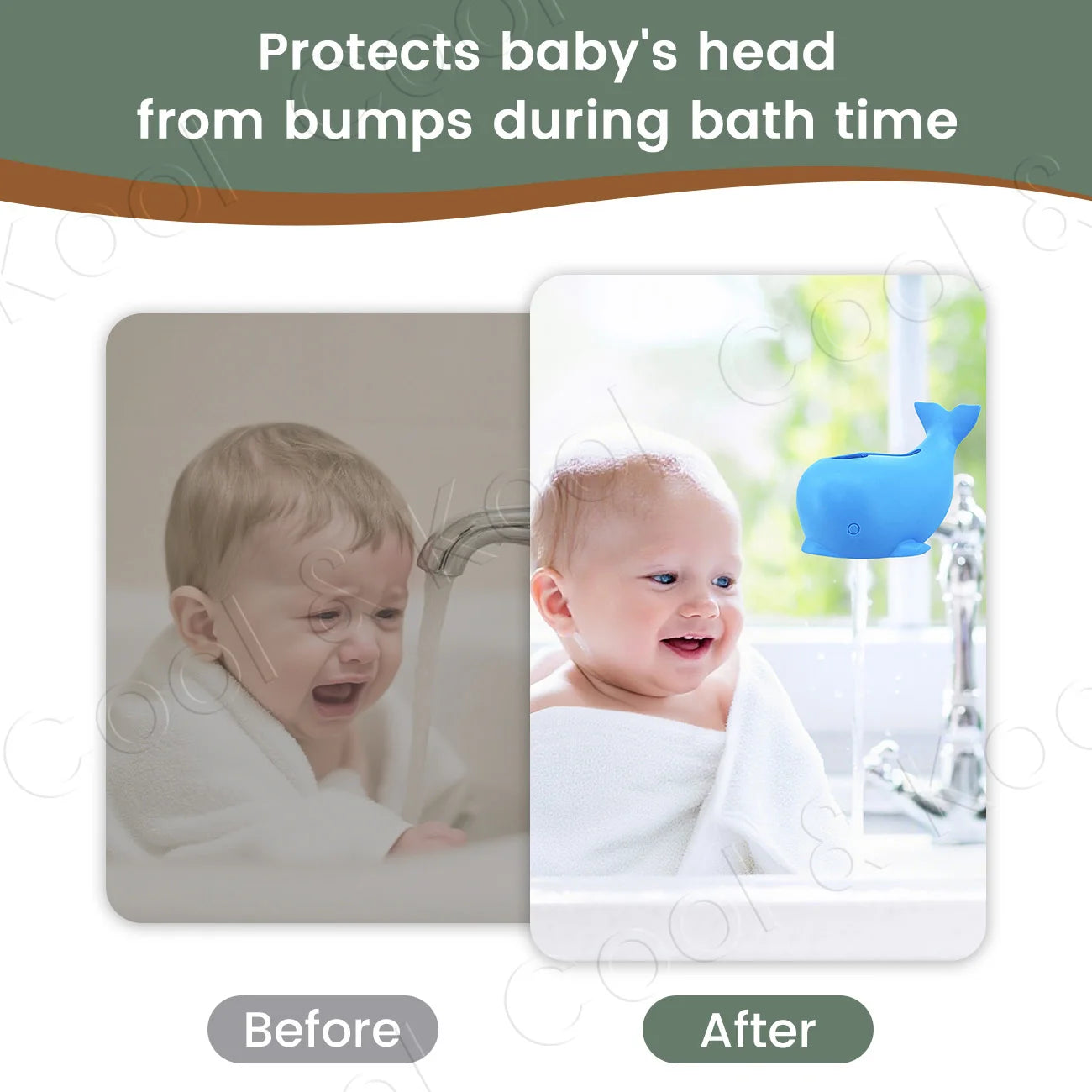 Protects baby's head from bumps during bath time

Before

After